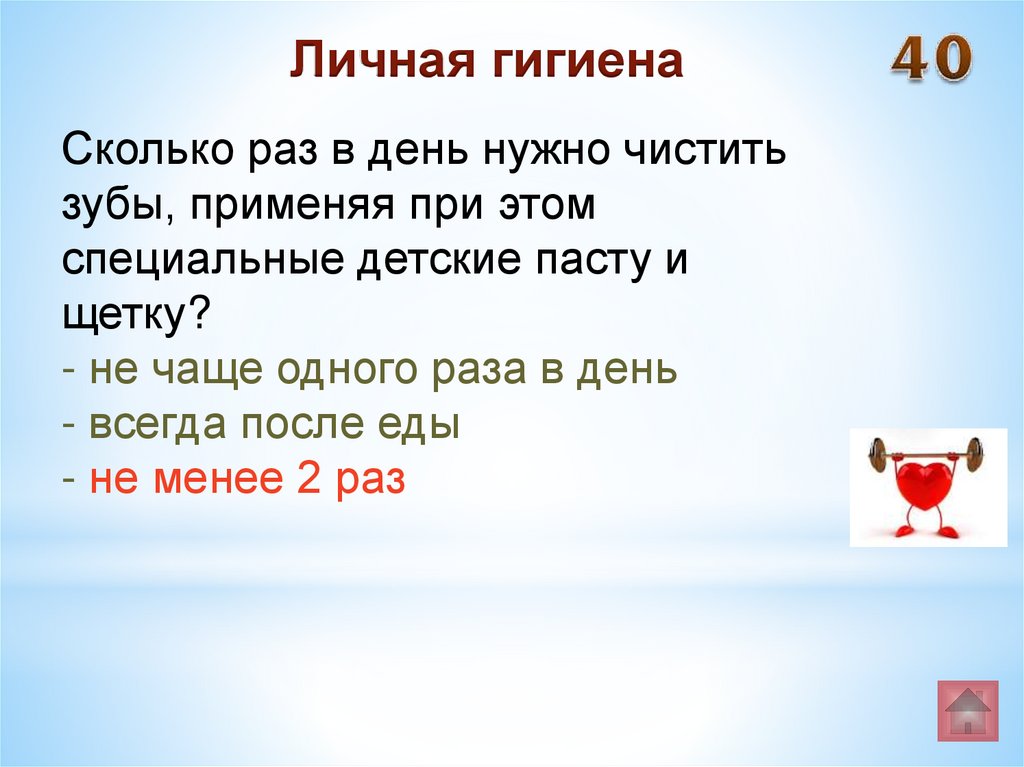 Личная гигиена

40

Сколько раз в день нужно чистить зубы, применяя при этом специальные детские пасту и щетку?
- не чаще одного раза в день
- всегда после еды
- не менее 2 раз